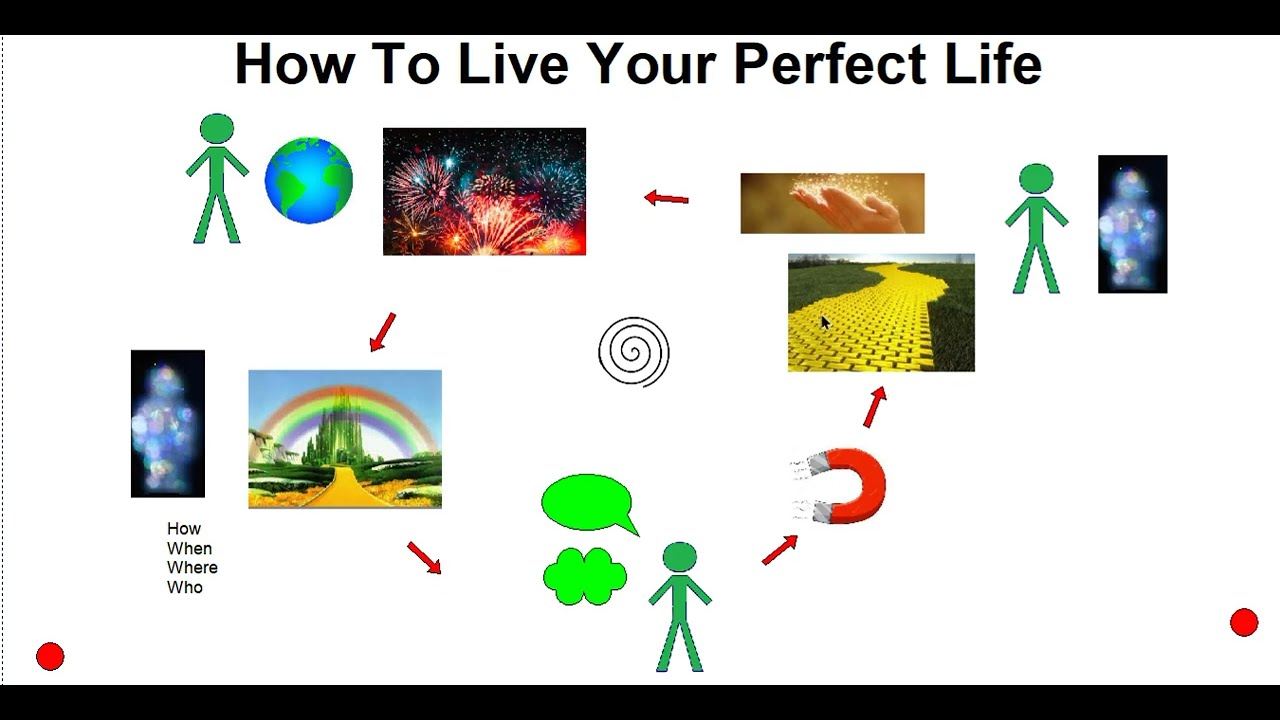 How To Live Your Perfect Life

How
When
Where
Who